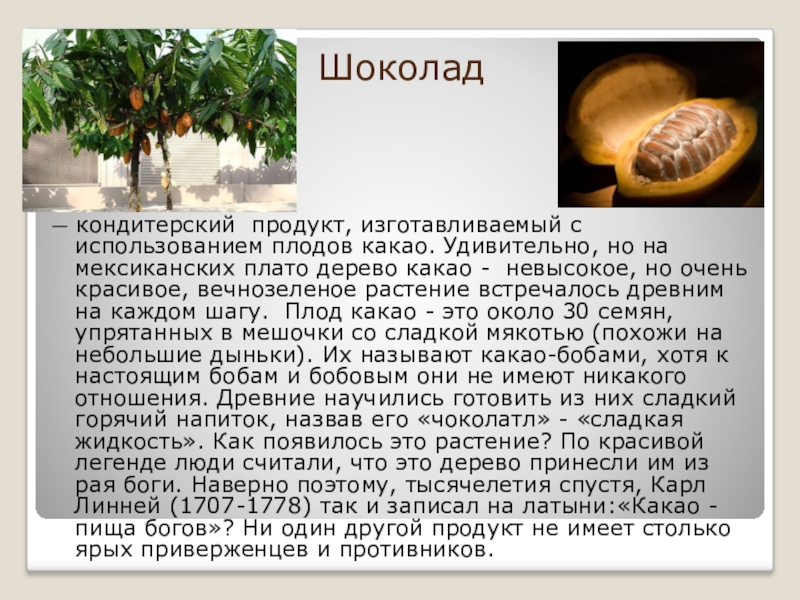 Шоколад

— кондитерский продукт, изготавливаемый с использованием плодов какао. Удивительно, но на мексиканских плато дерево какао - невысокое, но очень красивое, вечнозеленое растение встречалось древним на каждом шагу. Плод какао - это около 30 семян, упрятанных в мешочки со сладкой мякотью (похожи на небольшие дыньки). Их называют какао-бобами, хотя к настоящим бобам и бобовым они не имеют никакого отношения. Древние научились готовить из них сладкий горячий напиток, назвав его «чоколатл» - «сладкая жидкость». Как появилось это растение? По красивой легенде люди считали, что это дерево принесли им из рая боги. Наверно поэтому, тысячелетия спустя, Карл Линней (1707-1778) так и записал на латыни:«Какао - пища богов»? Ни один другой продукт не имеет столько ярых приверженцев и противников.